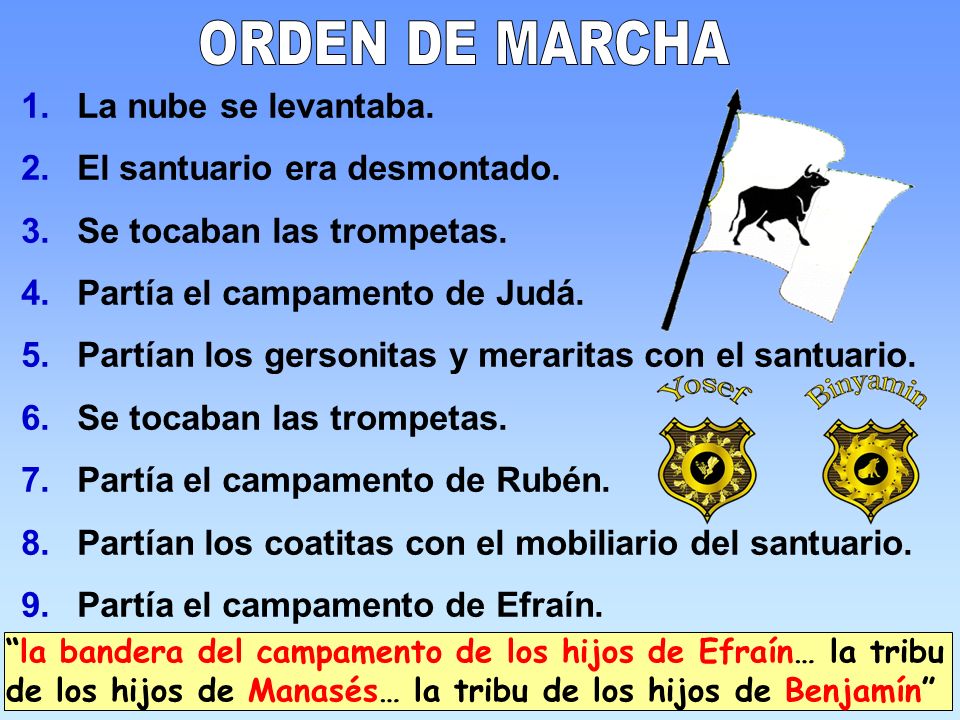 ORDEN DE MARCHA

1. La nube se levantaba.
2. El santuario era desmontado.
3. Se tocaban las trompetas.
4. Partía el campamento de Judá.
5. Partían los gersonitas y meraritas con el santuario.
6. Se tocaban las trompetas.
7. Partía el campamento de Rubén.
8. Partían los coatitas con el mobiliario del santuario.
9. Partía el campamento de Efraín.

Yosef

Binyamin

"la bandera del campamento de los hijos de Efraín… la tribu de los hijos de Manasés… la tribu de los hijos de Benjamín"